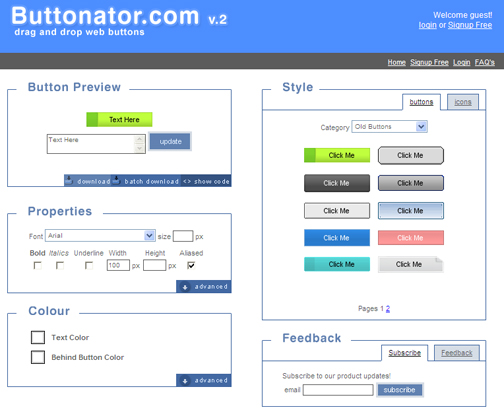 Buttonator.com v.2
drag and drop web buttons

Welcome guest!
login or Signup Free

Home Signup Free Login FAQ's

Button Preview

Text Here

Text Here

update

download batch download <> show code

Properties

Font Arial size px

Bold Italics Underline Width Height Aliased

100 px px

advanced

Colour

Text Color

Behind Button Color

advanced

Style

buttons icons

Category Old Buttons

Click Me Click Me

Click Me Click Me

Click Me Click Me

Click Me Click Me

Click Me Click Me

Pages 1 2

Feedback

Subscribe Feedback

Subscribe to our product updates!

email subscribe